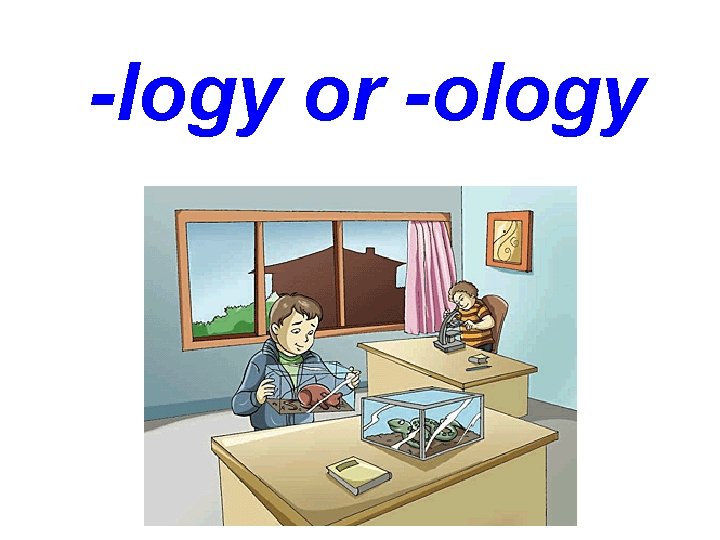 -logy or -ology